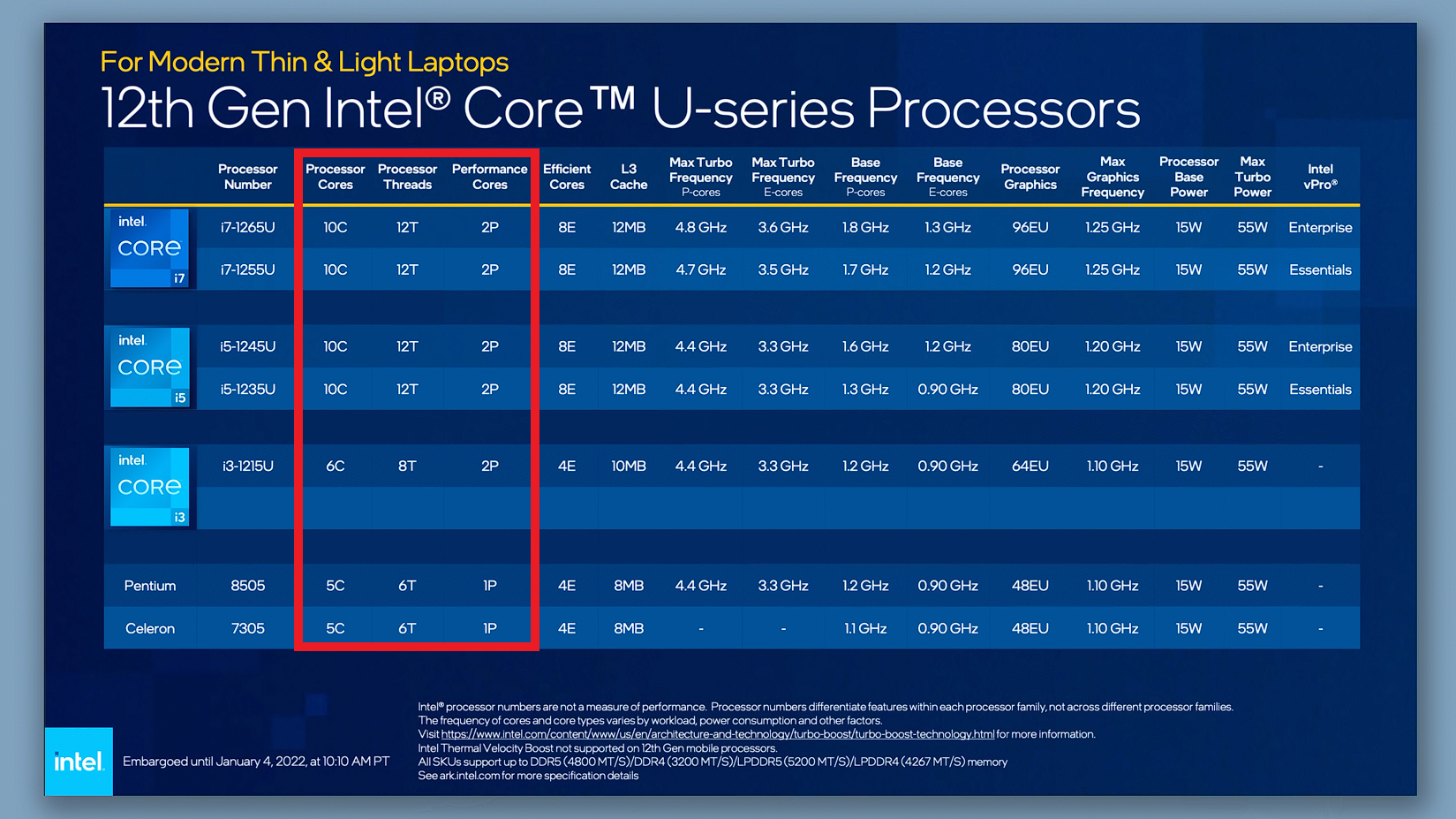 For Modern Thin & Light Laptops

12th Gen Intel® Core™ U-series Processors

| | Processor Number | Processor Cores | Processor Threads | Performance Cores | Efficient Cores | L3 Cache | Max Turbo Frequency P-cores | Max Turbo Frequency E-cores | Base Frequency P-cores | Base Frequency E-cores | Processor Graphics | Max Graphics Frequency | Processor Base Power | Max Turbo Power | Intel vPro® |
|---|---|---|---|---|---|---|---|---|---|---|---|---|---|---|---|
| intel. CORE i7 | i7-1265U | 10C | 12T | 2P | 8E | 12MB | 4.8 GHz | 3.6 GHz | 1.8 GHz | 1.3 GHz | 96EU | 1.25 GHz | 15W | 55W | Enterprise |
| | i7-1255U | 10C | 12T | 2P | 8E | 12MB | 4.7 GHz | 3.5 GHz | 1.7 GHz | 1.2 GHz | 96EU | 1.25 GHz | 15W | 55W | Essentials |
| intel. CORE i5 | i5-1245U | 10C | 12T | 2P | 8E | 12MB | 4.4 GHz | 3.3 GHz | 1.6 GHz | 1.2 GHz | 80EU | 1.20 GHz | 15W | 55W | Enterprise |
| | i5-1235U | 10C | 12T | 2P | 8E | 12MB | 4.4 GHz | 3.3 GHz | 1.3 GHz | 0.90 GHz | 80EU | 1.20 GHz | 15W | 55W | Essentials |
| intel. CORE i3 | i3-1215U | 6C | 8T | 2P | 4E | 10MB | 4.4 GHz | 3.3 GHz | 1.2 GHz | 0.90 GHz | 64EU | 1.10 GHz | 15W | 55W | - |
| Pentium | 8505 | 5C | 6T | 1P | 4E | 8MB | 4.4 GHz | 3.3 GHz | 1.2 GHz | 0.90 GHz | 48EU | 1.10 GHz | 15W | 55W | - |
| Celeron | 7305 | 5C | 6T | 1P | 4E | 8MB | - | - | 1.1 GHz | 0.90 GHz | 48EU | 1.10 GHz | 15W | 55W | - |

intel.

Embargoed until January 4, 2022, at 10:10 AM PT

Intel® processor numbers are not a measure of performance. Processor numbers differentiate features within each processor family, not across different processor families.
The frequency of cores and core types varies by workload, power consumption and other factors.
Visit https://www.intel.com/content/www/us/en/architecture-and-technology/turbo-boost/turbo-boost-technology.html for more information.
Intel Thermal Velocity Boost not supported on 12th Gen mobile processors.
All SKUs support up to DDR5 (4800 MT/S)/DDR4 (3200 MT/S)/LPDDR5 (5200 MT/S)/LPDDR4 (4267 MT/S) memory
See ark.intel.com for more specification details